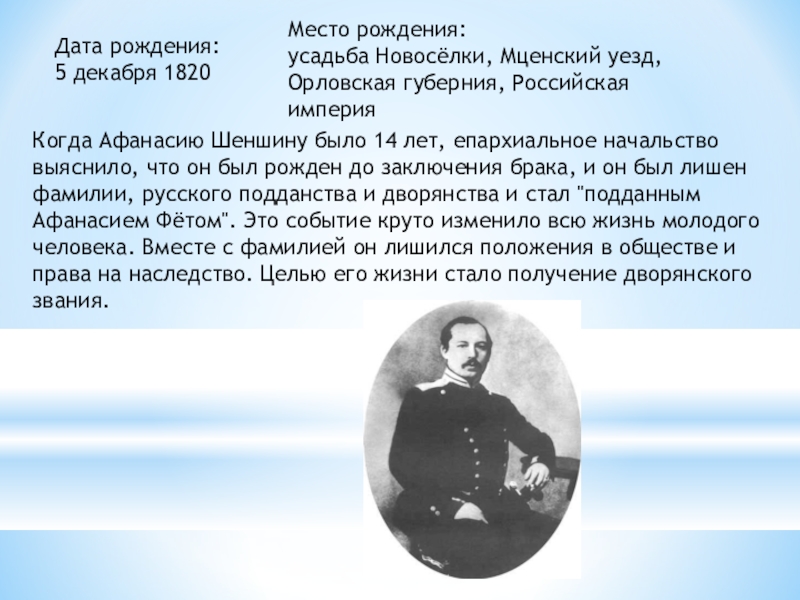 Дата рождения:
5 декабря 1820

Место рождения:
усадьба Новосёлки, Мценский уезд, Орловская губерния, Российская империя

Когда Афанасию Шеншину было 14 лет, епархиальное начальство выяснило, что он был рожден до заключения брака, и он был лишен фамилии, русского подданства и дворянства и стал "подданным Афанасием Фётом". Это событие круто изменило всю жизнь молодого человека. Вместе с фамилией он лишился положения в обществе и права на наследство. Целью его жизни стало получение дворянского звания.